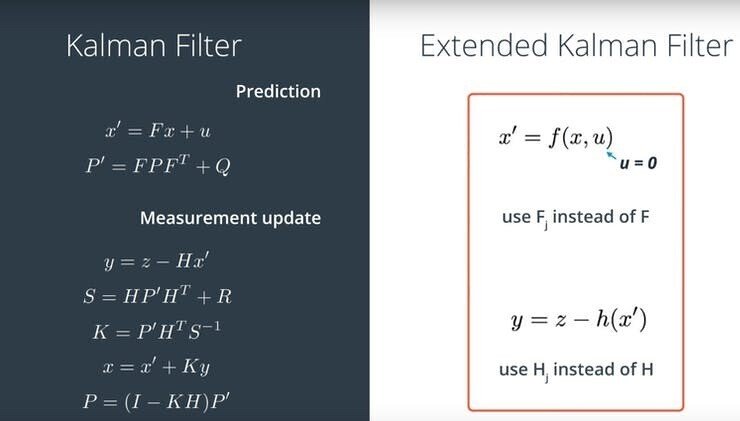 Kalman Filter

Prediction

$x' = Fx + u$

$P' = FPF^T + Q$

Measurement update

$y = z - Hx'$

$S = HP'H^T + R$

$K = P'H^T S^{-1}$

$x = x' + Ky$

$P = (I - KH)P'$

Extended Kalman Filter

$x' = f(x, u)$

u = 0

use $F_j$ instead of F

$y = z - h(x')$

use $H_j$ instead of H